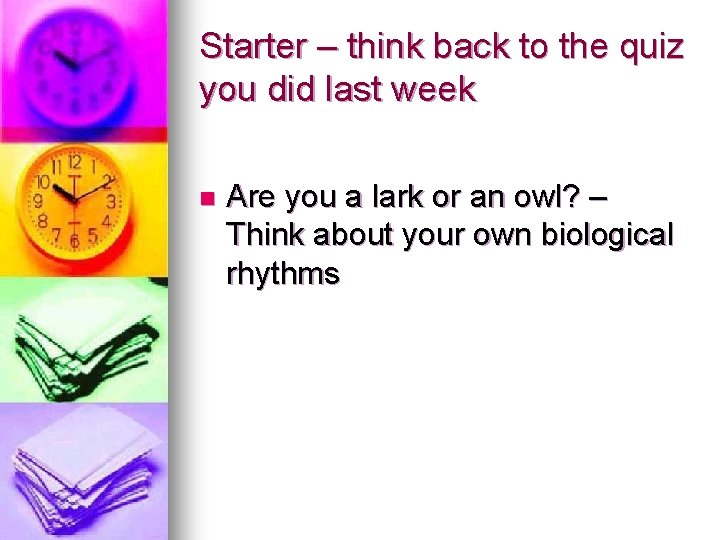 Starter – think back to the quiz you did last week

Are you a lark or an owl? – Think about your own biological rhythms